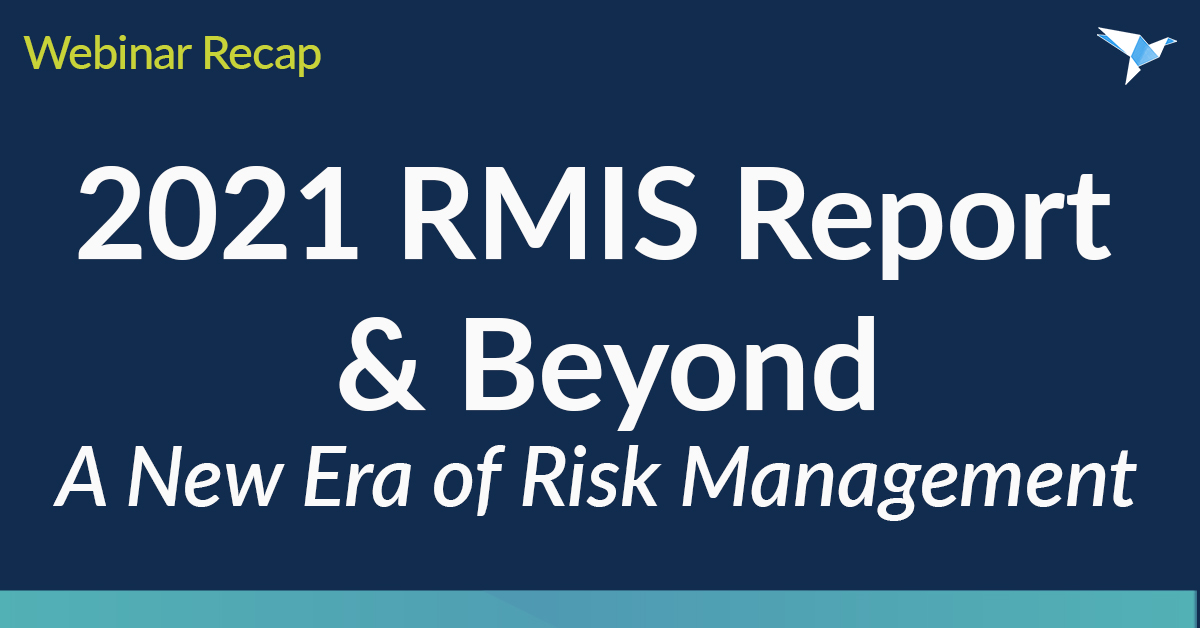 Webinar Recap

2021 RMIS Report & Beyond

A New Era of Risk Management